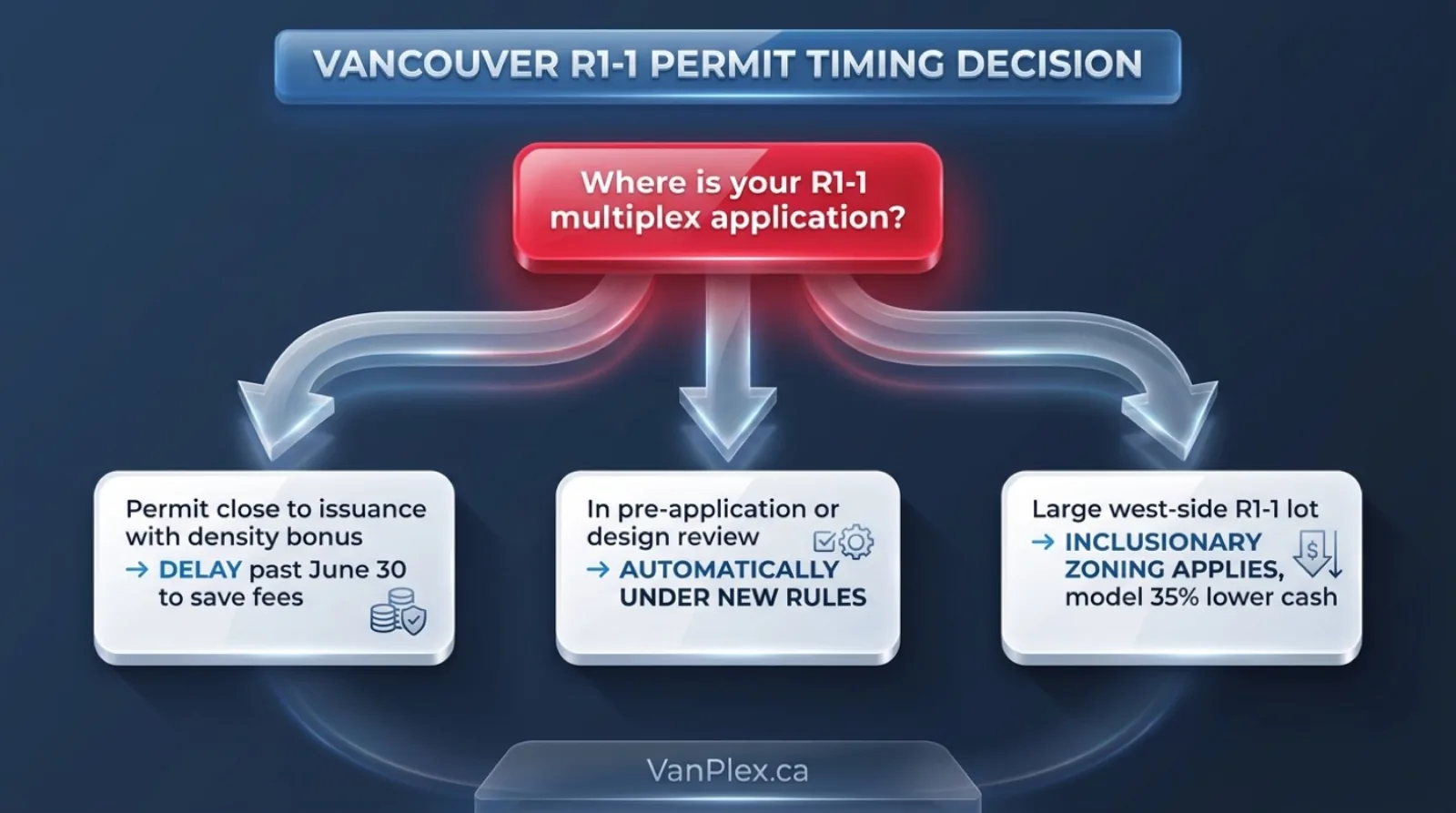 VANCOUVER R1-1 PERMIT TIMING DECISION

Where is your R1-1 multiplex application?

Permit close to issuance with density bonus
→ DELAY past June 30 to save fees

In pre-application or design review
→ AUTOMATICALLY UNDER NEW RULES

Large west-side R1-1 lot
→ INCLUSIONARY ZONING APPLIES, model 35% lower cash

VanPlex.ca